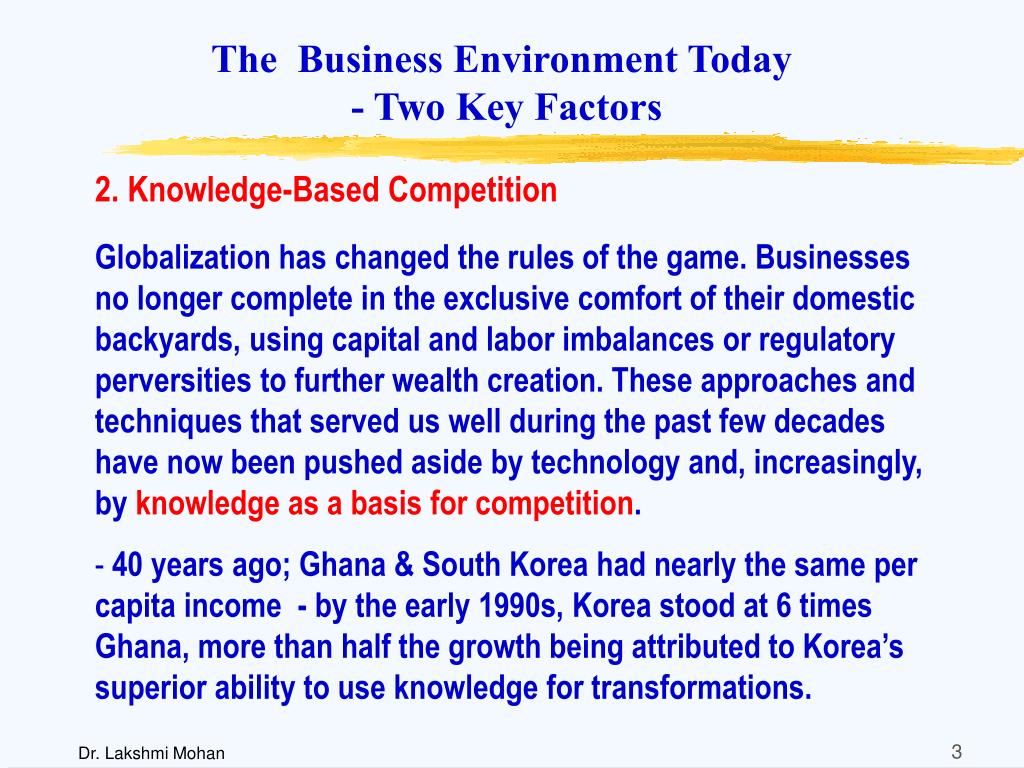 The Business Environment Today
- Two Key Factors

2. Knowledge-Based Competition

Globalization has changed the rules of the game. Businesses no longer complete in the exclusive comfort of their domestic backyards, using capital and labor imbalances or regulatory perversities to further wealth creation. These approaches and techniques that served us well during the past few decades have now been pushed aside by technology and, increasingly, by knowledge as a basis for competition.

- 40 years ago; Ghana & South Korea had nearly the same per capita income - by the early 1990s, Korea stood at 6 times Ghana, more than half the growth being attributed to Korea's superior ability to use knowledge for transformations.

Dr. Lakshmi Mohan

3